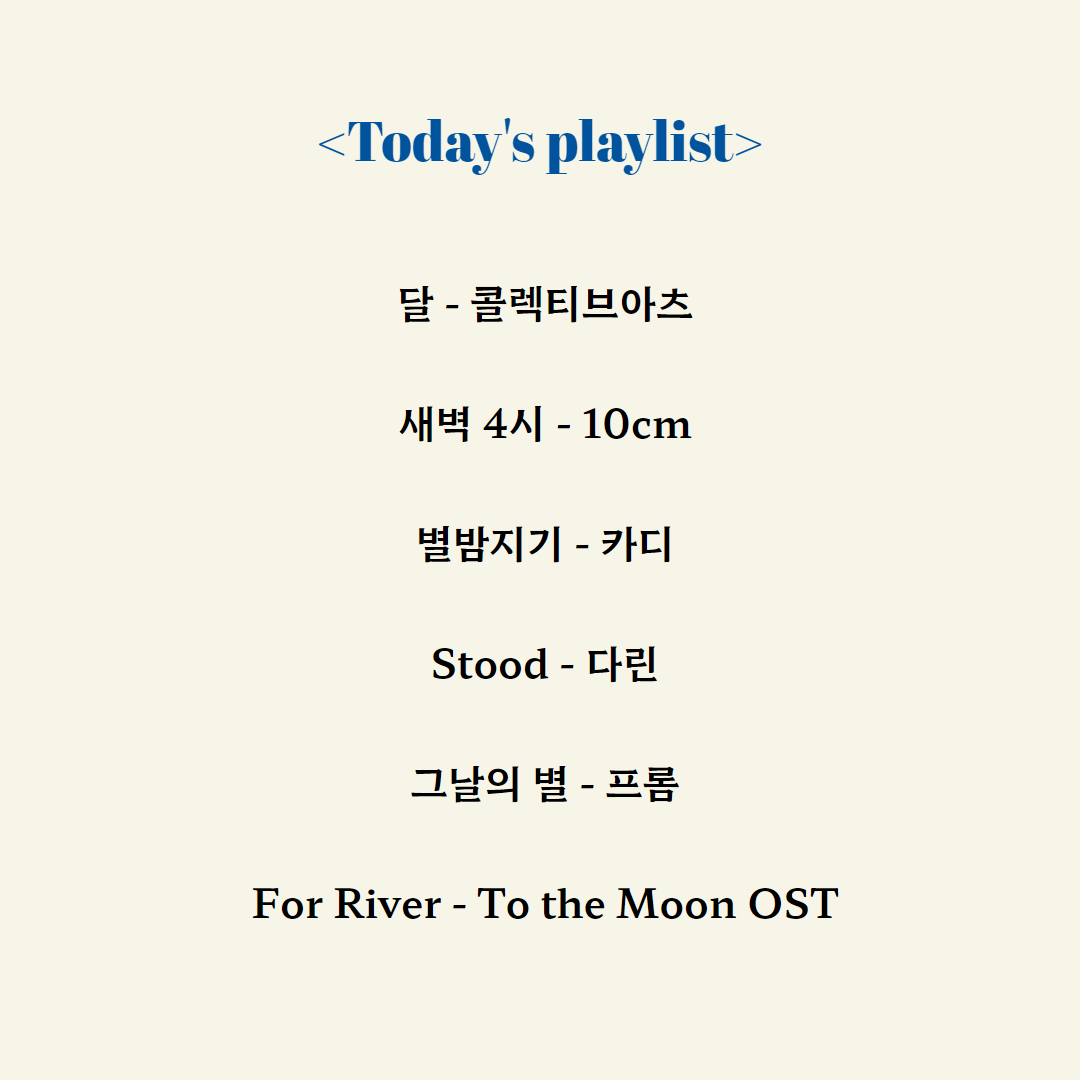 <Today's playlist>

달 - 콜렉티브아츠

새벽 4시 - 10cm

별밤지기 - 카디

Stood - 다린

그날의 별 - 프롬

For River - To the Moon OST